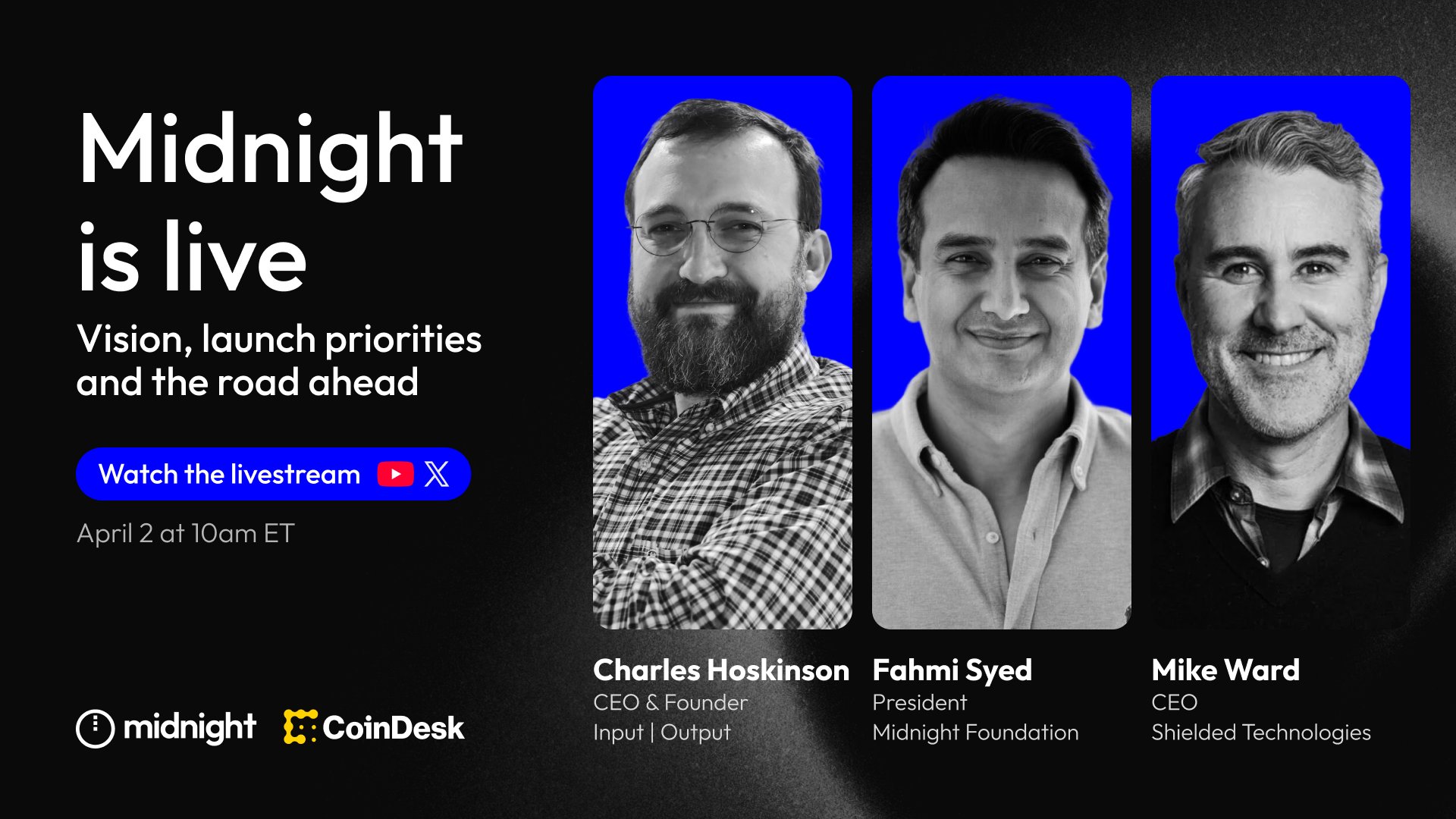 Midnight is live

Vision, launch priorities and the road ahead

Watch the livestream

April 2 at 10am ET

midnight CoinDesk

Charles Hoskinson
CEO & Founder
Input | Output

Fahmi Syed
President
Midnight Foundation

Mike Ward
CEO
Shielded Technologies